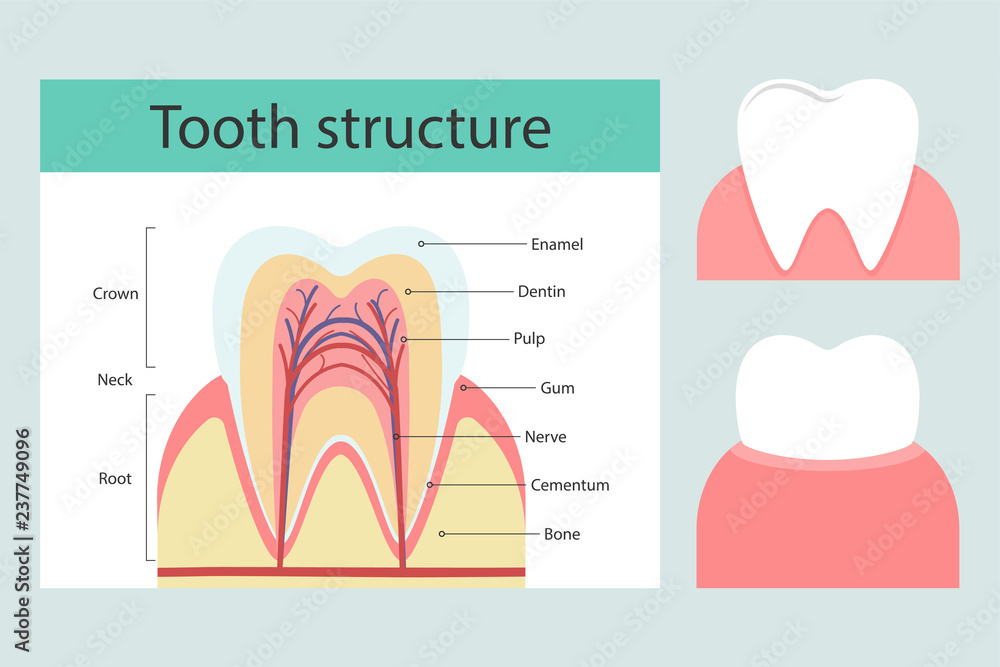 Tooth structure

Crown
Neck
Root

Enamel
Dentin
Pulp
Gum
Nerve
Cementum
Bone

Adobe Stock | #237749096